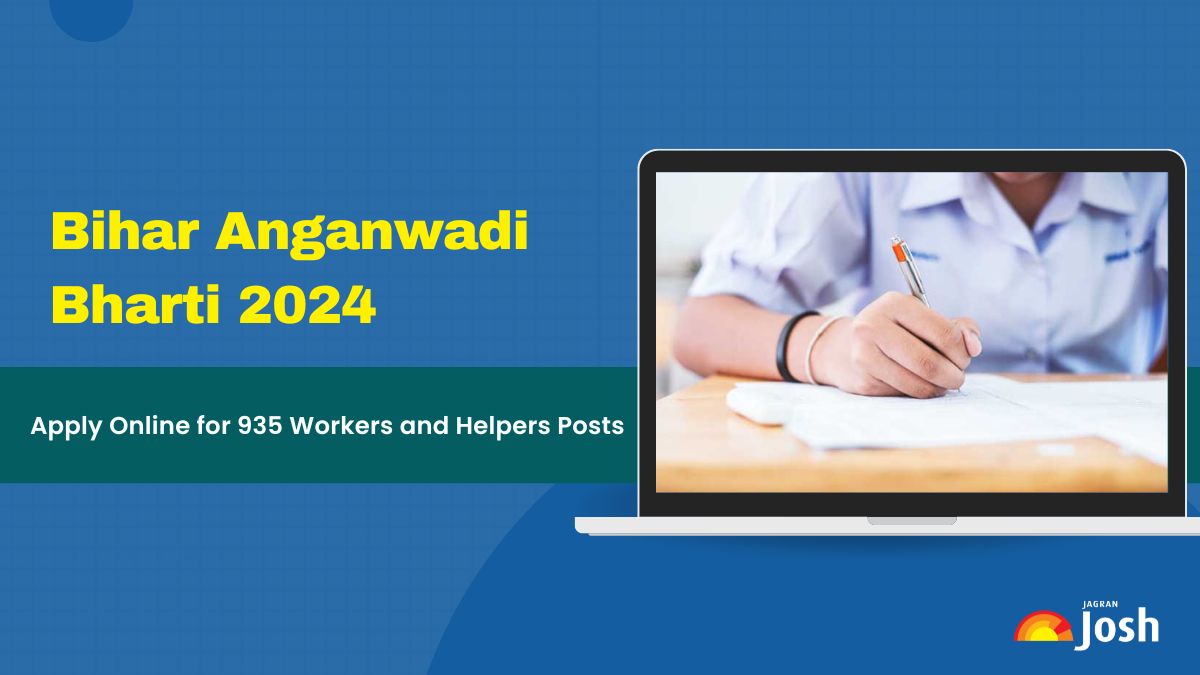 Bihar Anganwadi Bharti 2024

Apply Online for 935 Workers and Helpers Posts

JAGRAN Josh